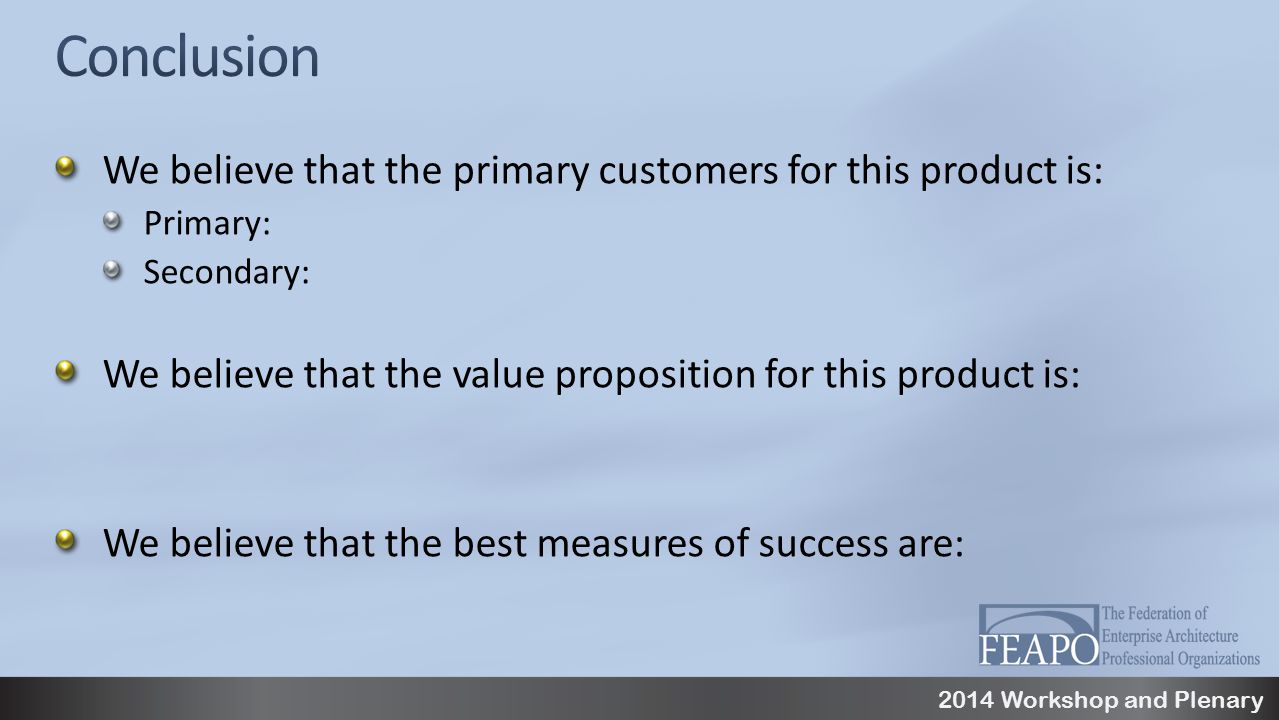 Conclusion

We believe that the primary customers for this product is:

Primary:

Secondary:

We believe that the value proposition for this product is:

We believe that the best measures of success are:

FEAPO The Federation of Enterprise Architecture Professional Organizations

2014 Workshop and Plenary